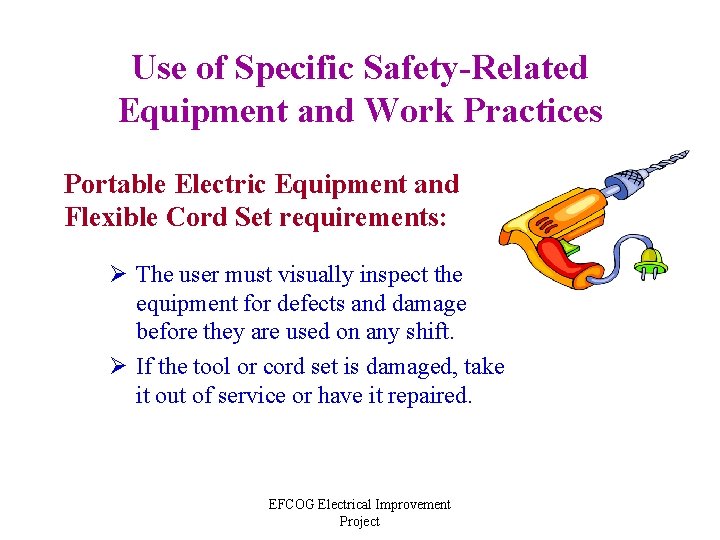 Use of Specific Safety-Related Equipment and Work Practices

Portable Electric Equipment and Flexible Cord Set requirements:

➢ The user must visually inspect the equipment for defects and damage before they are used on any shift.

➢ If the tool or cord set is damaged, take it out of service or have it repaired.

EFCOG Electrical Improvement Project